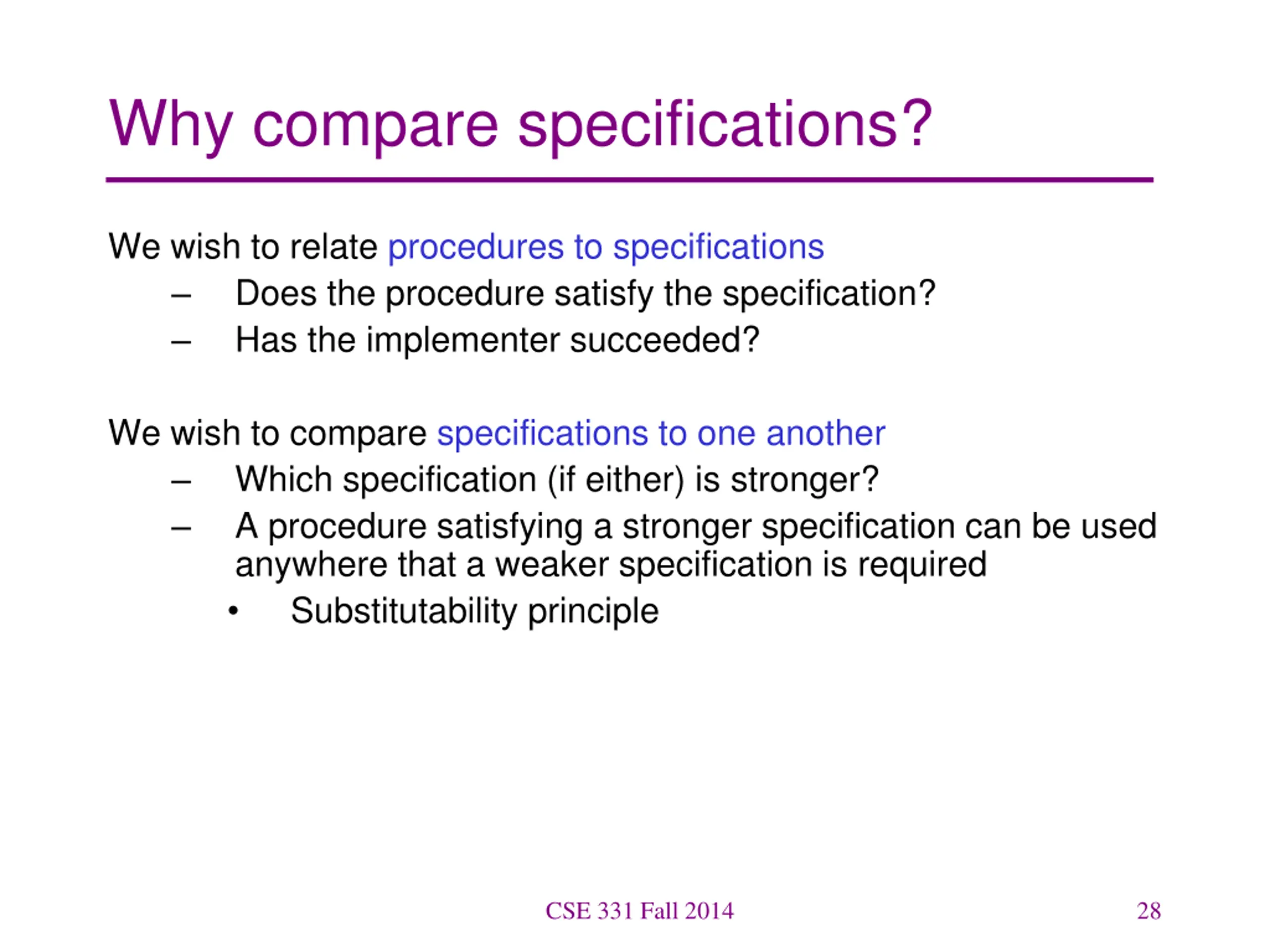 Why compare specifications?

We wish to relate procedures to specifications
– Does the procedure satisfy the specification?
– Has the implementer succeeded?

We wish to compare specifications to one another
– Which specification (if either) is stronger?
– A procedure satisfying a stronger specification can be used anywhere that a weaker specification is required
• Substitutability principle

CSE 331 Fall 2014

28